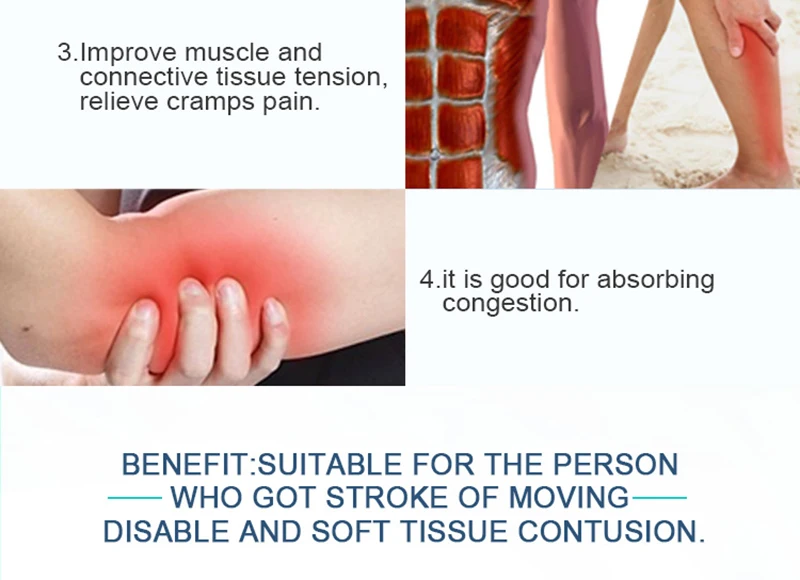 3.Improve muscle and connective tissue tension, relieve cramps pain.

4.it is good for absorbing congestion.

BENEFIT:SUITABLE FOR THE PERSON WHO GOT STROKE OF MOVING DISABLE AND SOFT TISSUE CONTUSION.